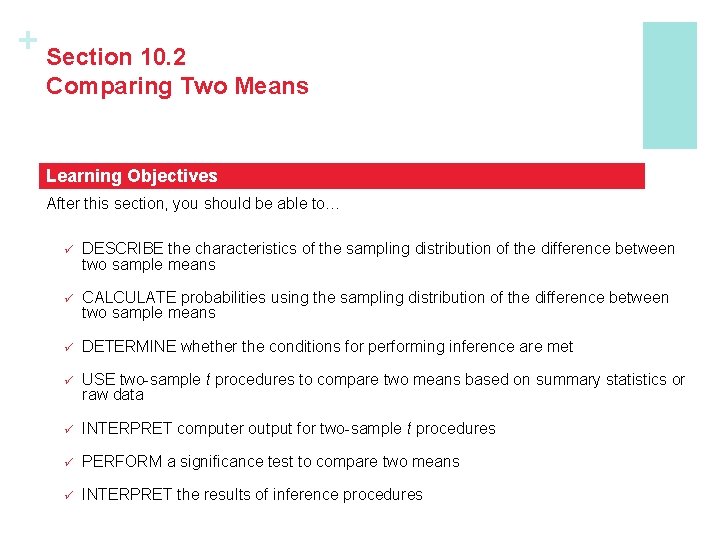 +
Section 10.2
Comparing Two Means

Learning Objectives

After this section, you should be able to…

✓ DESCRIBE the characteristics of the sampling distribution of the difference between two sample means

✓ CALCULATE probabilities using the sampling distribution of the difference between two sample means

✓ DETERMINE whether the conditions for performing inference are met

✓ USE two-sample $t$ procedures to compare two means based on summary statistics or raw data

✓ INTERPRET computer output for two-sample $t$ procedures

✓ PERFORM a significance test to compare two means

✓ INTERPRET the results of inference procedures